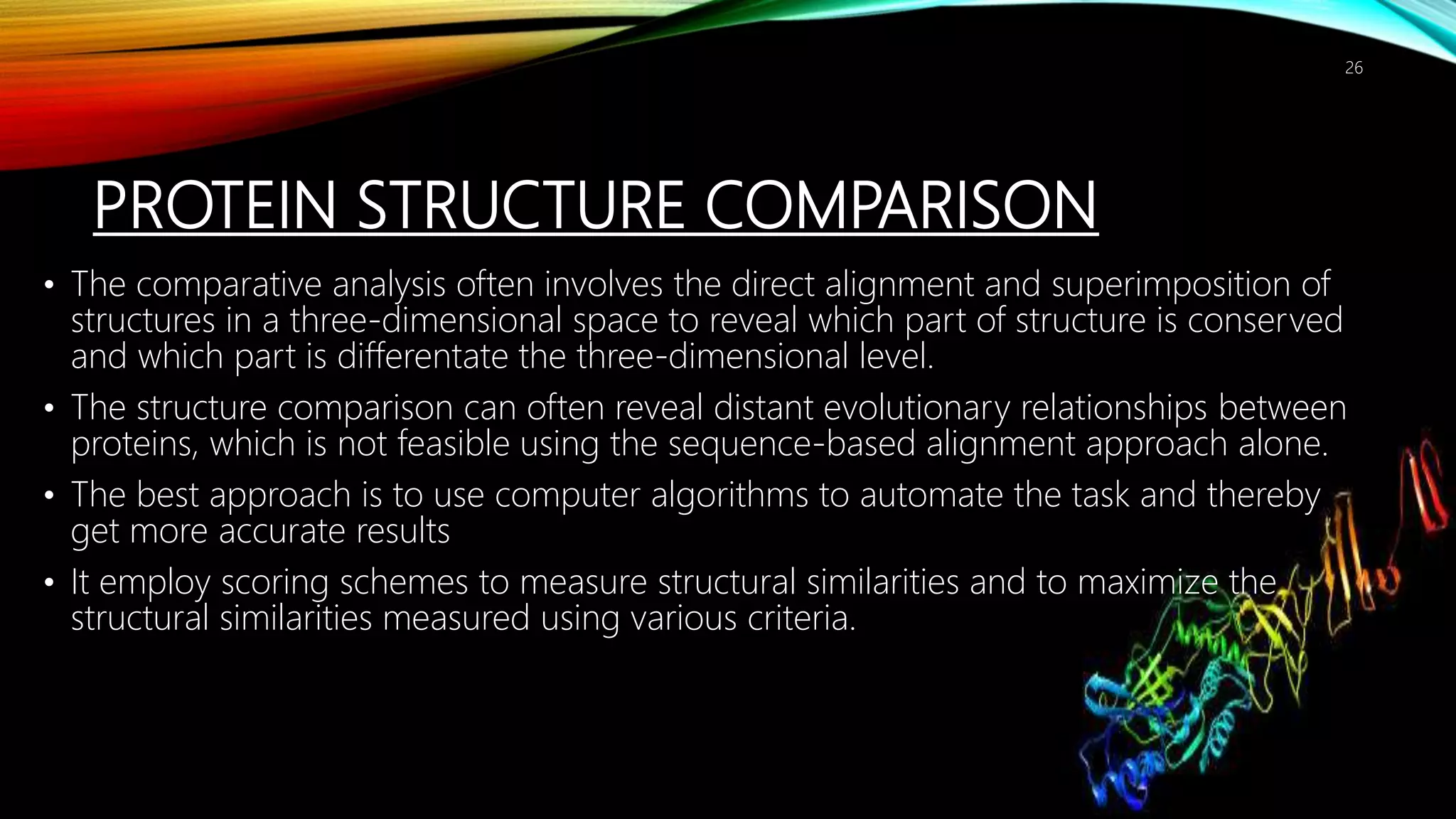 26

PROTEIN STRUCTURE COMPARISON

• The comparative analysis often involves the direct alignment and superimposition of structures in a three-dimensional space to reveal which part of structure is conserved and which part is differentate the three-dimensional level.

• The structure comparison can often reveal distant evolutionary relationships between proteins, which is not feasible using the sequence-based alignment approach alone.

• The best approach is to use computer algorithms to automate the task and thereby get more accurate results

• It employ scoring schemes to measure structural similarities and to maximize the structural similarities measured using various criteria.